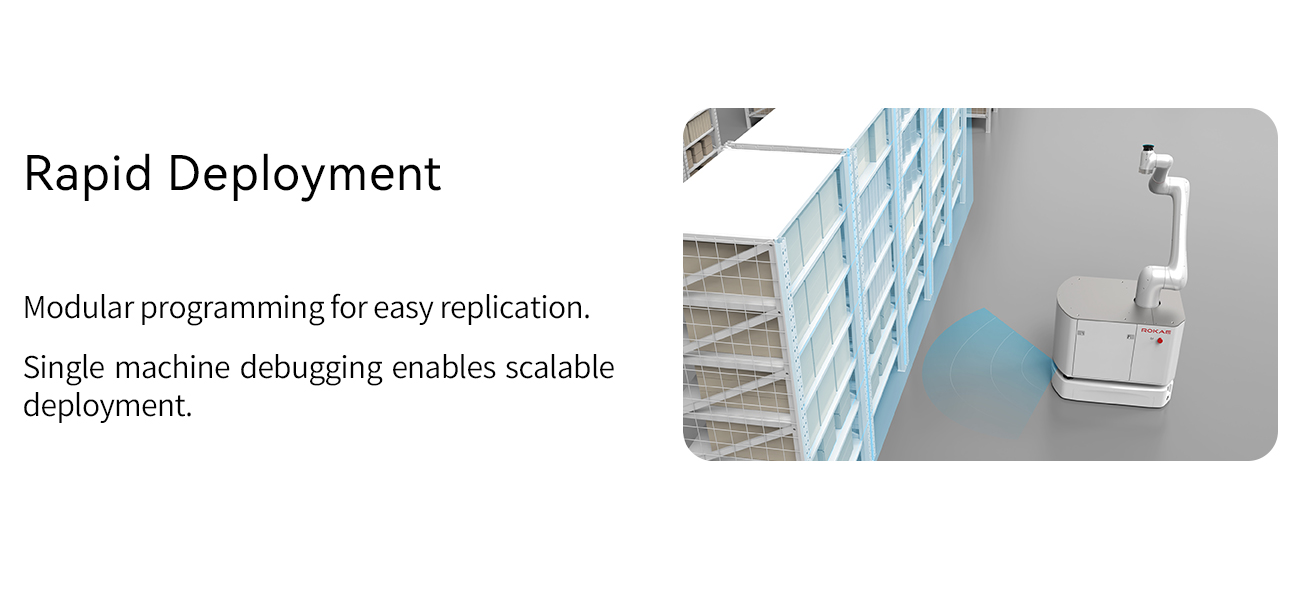 Rapid Deployment

Modular programming for easy replication.

Single machine debugging enables scalable deployment.

ROKAE